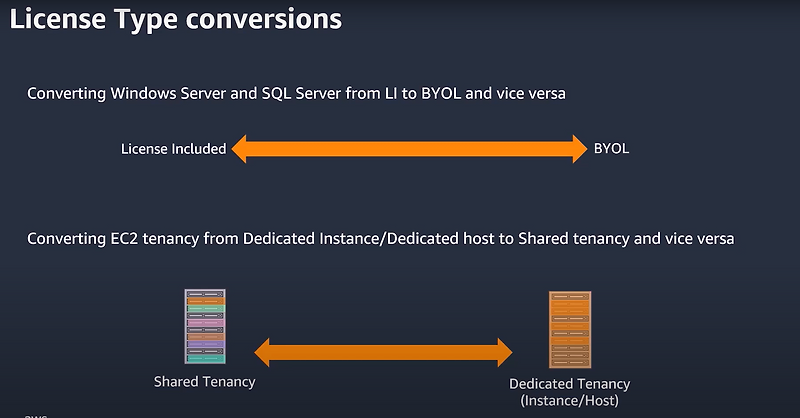 License Type conversions

Converting Windows Server and SQL Server from LI to BYOL and vice versa

License Included

BYOL

Converting EC2 tenancy from Dedicated Instance/Dedicated host to Shared tenancy and vice versa

Shared Tenancy

Dedicated Tenancy (Instance/Host)

aws